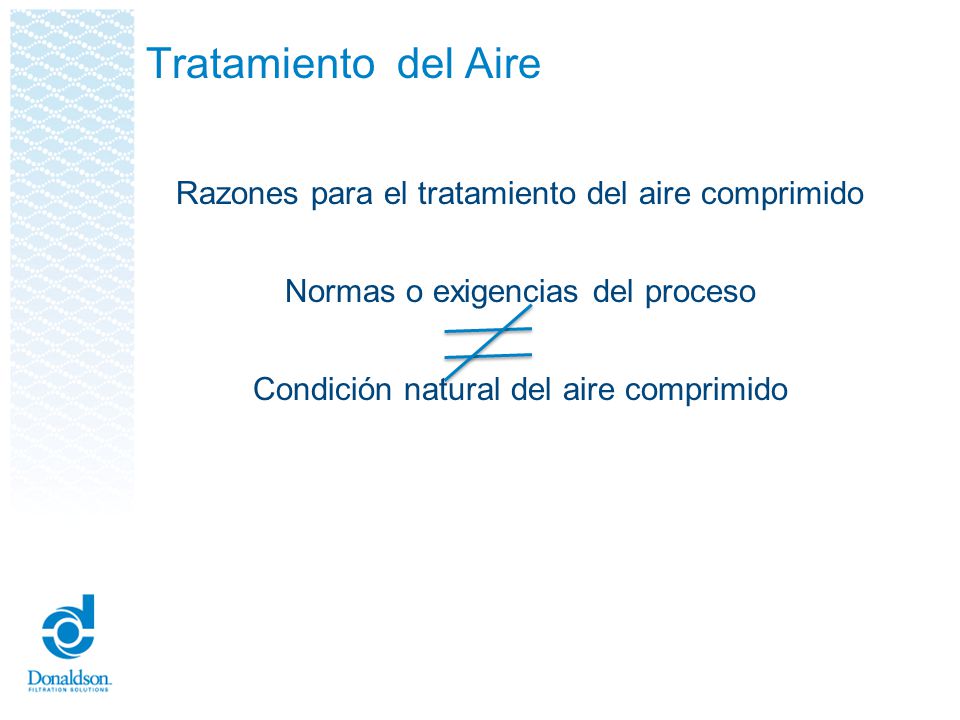 Tratamiento del Aire

Razones para el tratamiento del aire comprimido

Normas o exigencias del proceso

$\neq$

Condición natural del aire comprimido

Donaldson.
FILTRATION SOLUTIONS